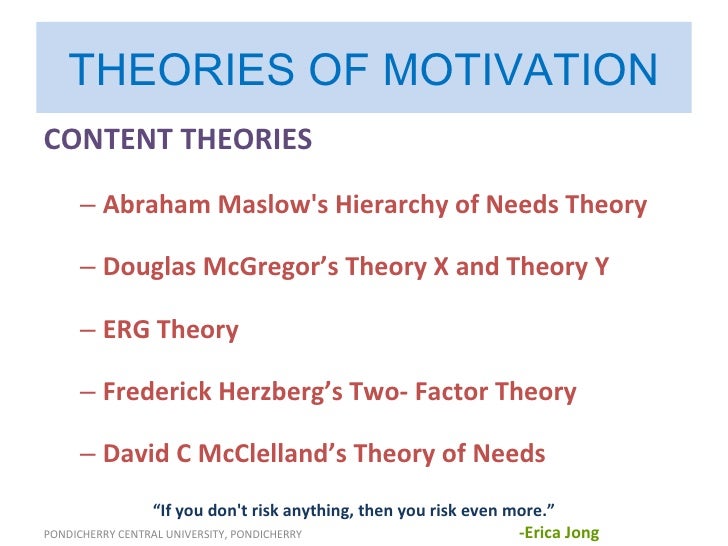 THEORIES OF MOTIVATION

CONTENT THEORIES

– Abraham Maslow's Hierarchy of Needs Theory

– Douglas McGregor’s Theory X and Theory Y

– ERG Theory

– Frederick Herzberg’s Two- Factor Theory

– David C McClelland’s Theory of Needs

“If you don't risk anything, then you risk even more.”

PONDICHERRY CENTRAL UNIVERSITY, PONDICHERRY

-Erica Jong